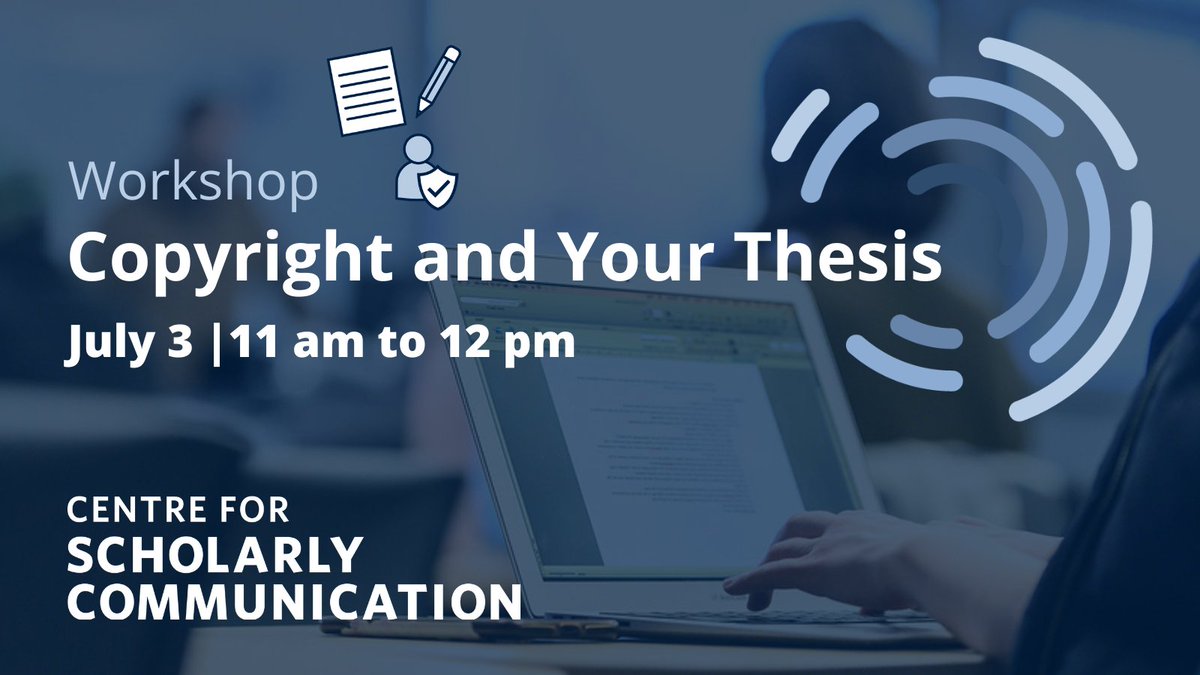 Workshop
Copyright and Your Thesis
July 3 |11 am to 12 pm

CENTRE FOR
SCHOLARLY
COMMUNICATION